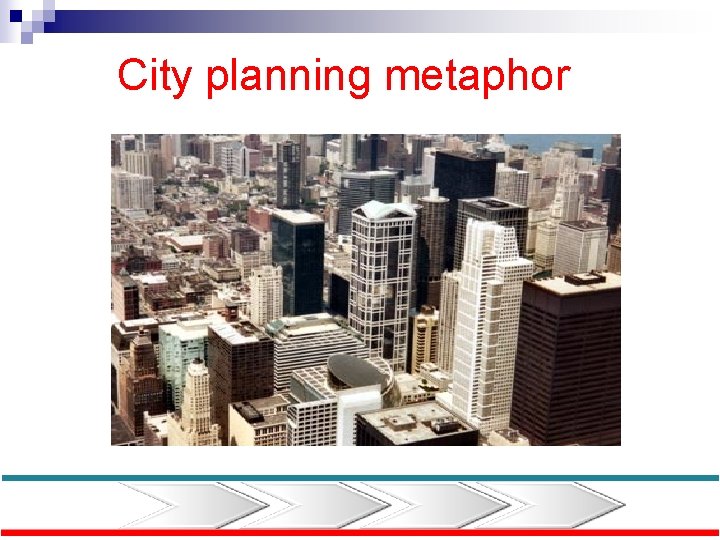 City planning metaphor